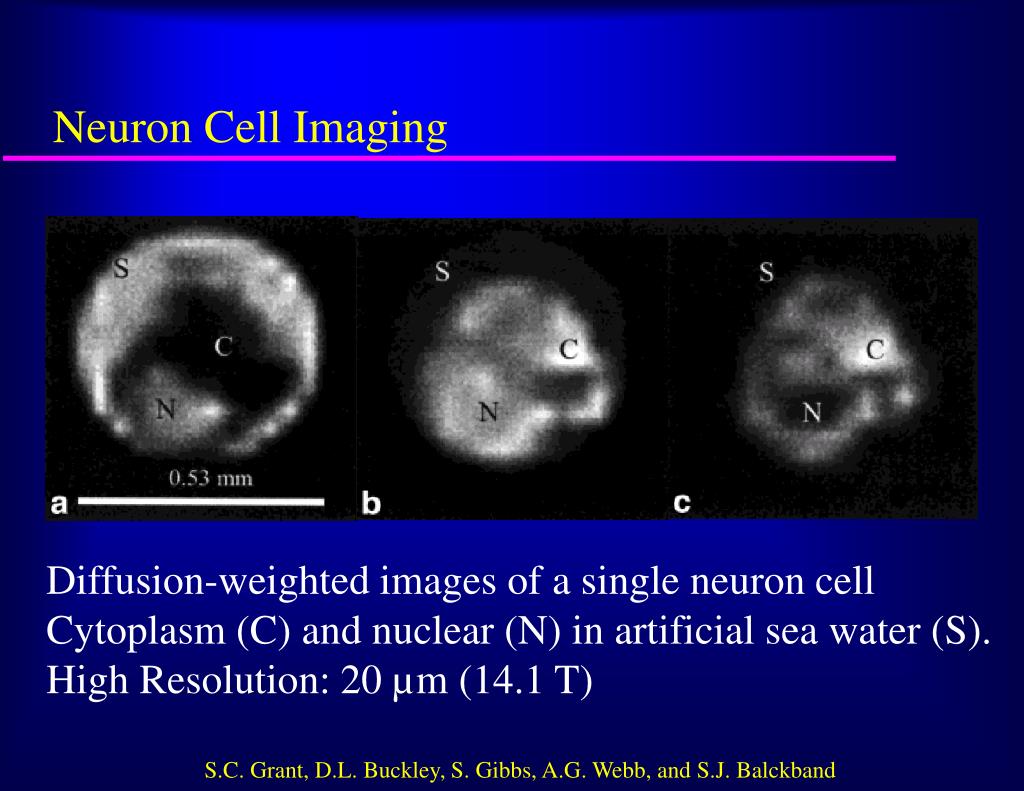 Neuron Cell Imaging

S
C
N
0.53 mm
a

S
C
N
b

S
C
N
c

Diffusion-weighted images of a single neuron cell
Cytoplasm (C) and nuclear (N) in artificial sea water (S).
High Resolution: 20 µm (14.1 T)

S.C. Grant, D.L. Buckley, S. Gibbs, A.G. Webb, and S.J. Balckband